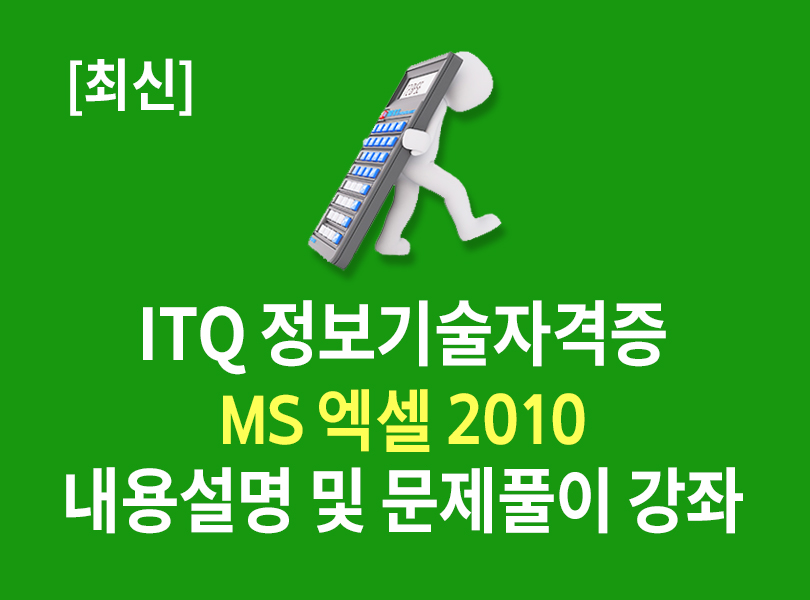 [최신]

ITQ 정보기술자격증
MS 엑셀 2010
내용설명 및 문제풀이 강좌